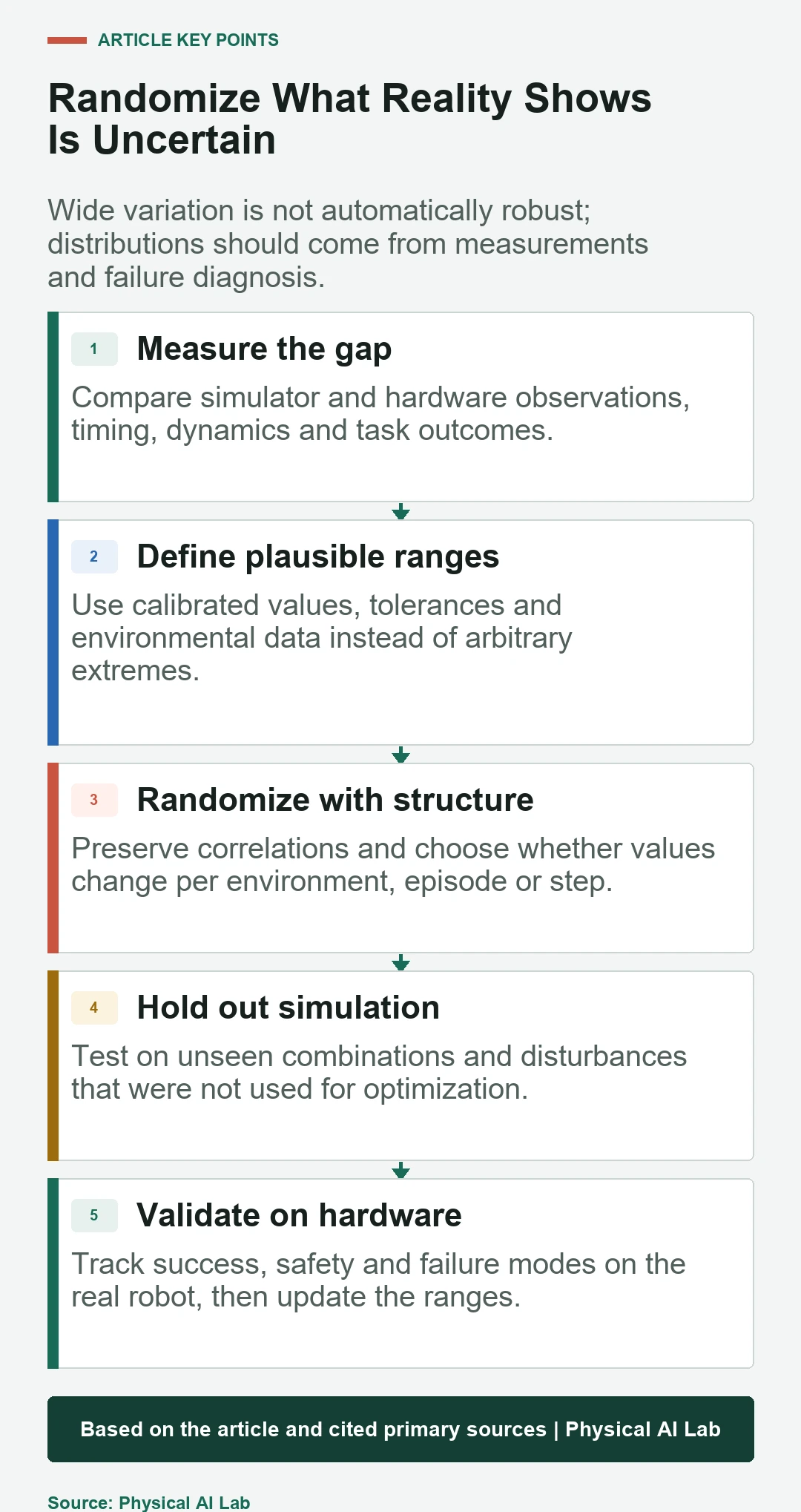 ARTICLE KEY POINTS

Randomize What Reality Shows Is Uncertain

Wide variation is not automatically robust; distributions should come from measurements and failure diagnosis.

1 Measure the gap

Compare simulator and hardware observations, timing, dynamics and task outcomes.

2 Define plausible ranges

Use calibrated values, tolerances and environmental data instead of arbitrary extremes.

3 Randomize with structure

Preserve correlations and choose whether values change per environment, episode or step.

4 Hold out simulation

Test on unseen combinations and disturbances that were not used for optimization.

5 Validate on hardware

Track success, safety and failure modes on the real robot, then update the ranges.

Based on the article and cited primary sources | Physical AI Lab

Source: Physical AI Lab